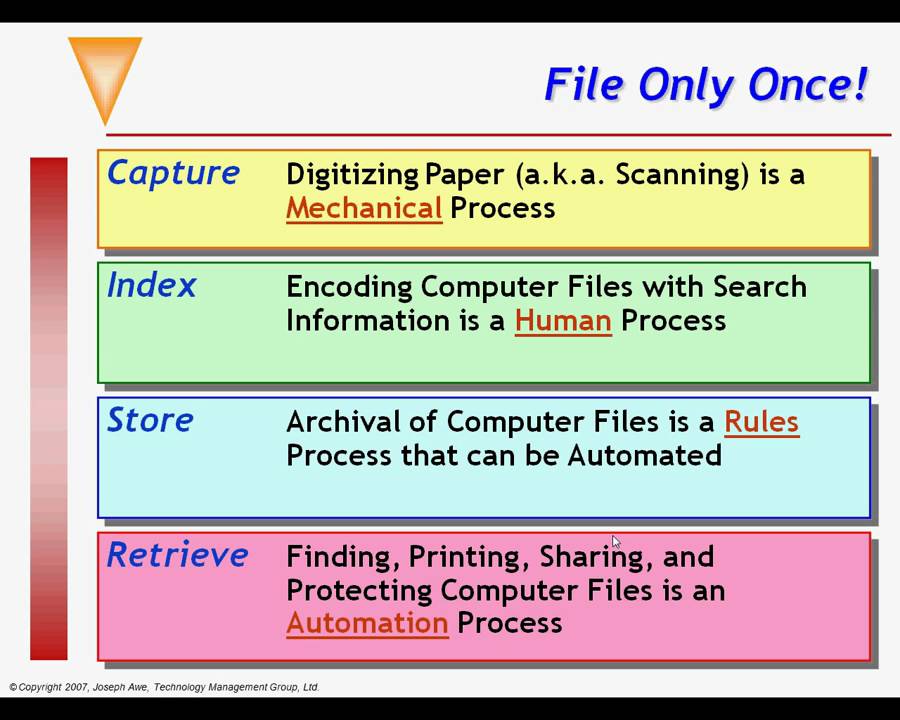 File Only Once!

Capture Digitizing Paper (a.k.a. Scanning) is a Mechanical Process

Index Encoding Computer Files with Search Information is a Human Process

Store Archival of Computer Files is a Rules Process that can be Automated

Retrieve Finding, Printing, Sharing, and Protecting Computer Files is an Automation Process

© Copyright 2007, Joseph Awe, Technology Management Group, Ltd.